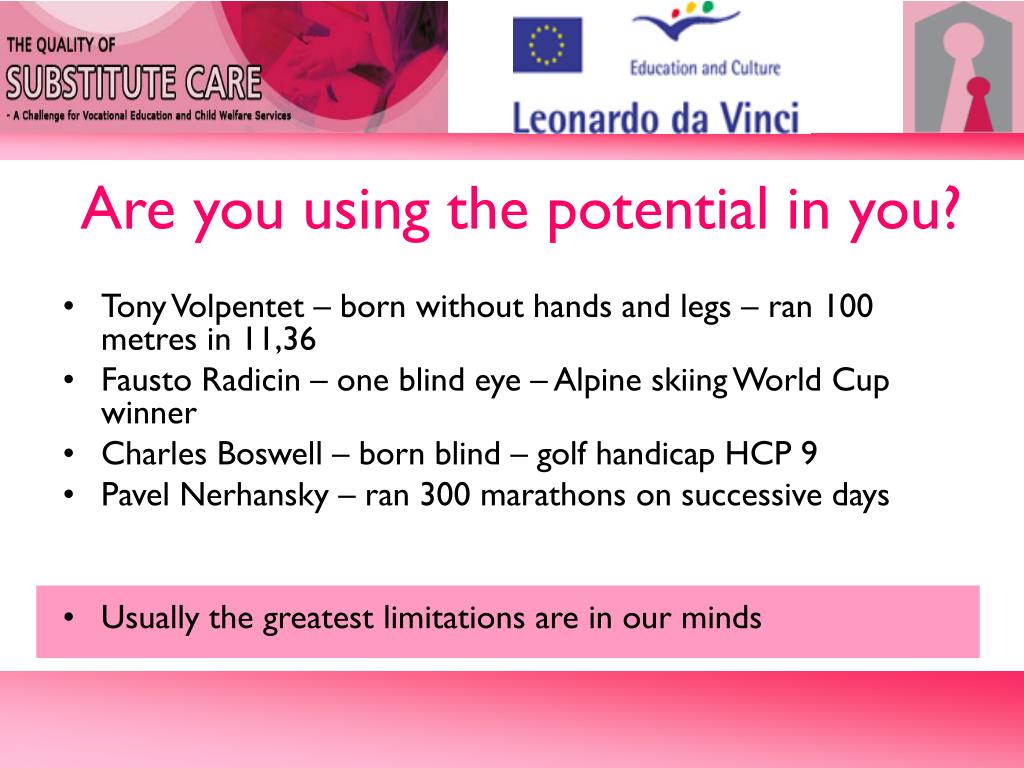 THE QUALITY OF
SUBSTITUTE CARE
- A Challenge for Vocational Education and Child Welfare Services

Education and Culture

Leonardo da Vinci

Are you using the potential in you?

• Tony Volpentet – born without hands and legs – ran 100 metres in 11,36
• Fausto Radicin – one blind eye – Alpine skiing World Cup winner
• Charles Boswell – born blind – golf handicap HCP 9
• Pavel Nerhansky – ran 300 marathons on successive days

• Usually the greatest limitations are in our minds